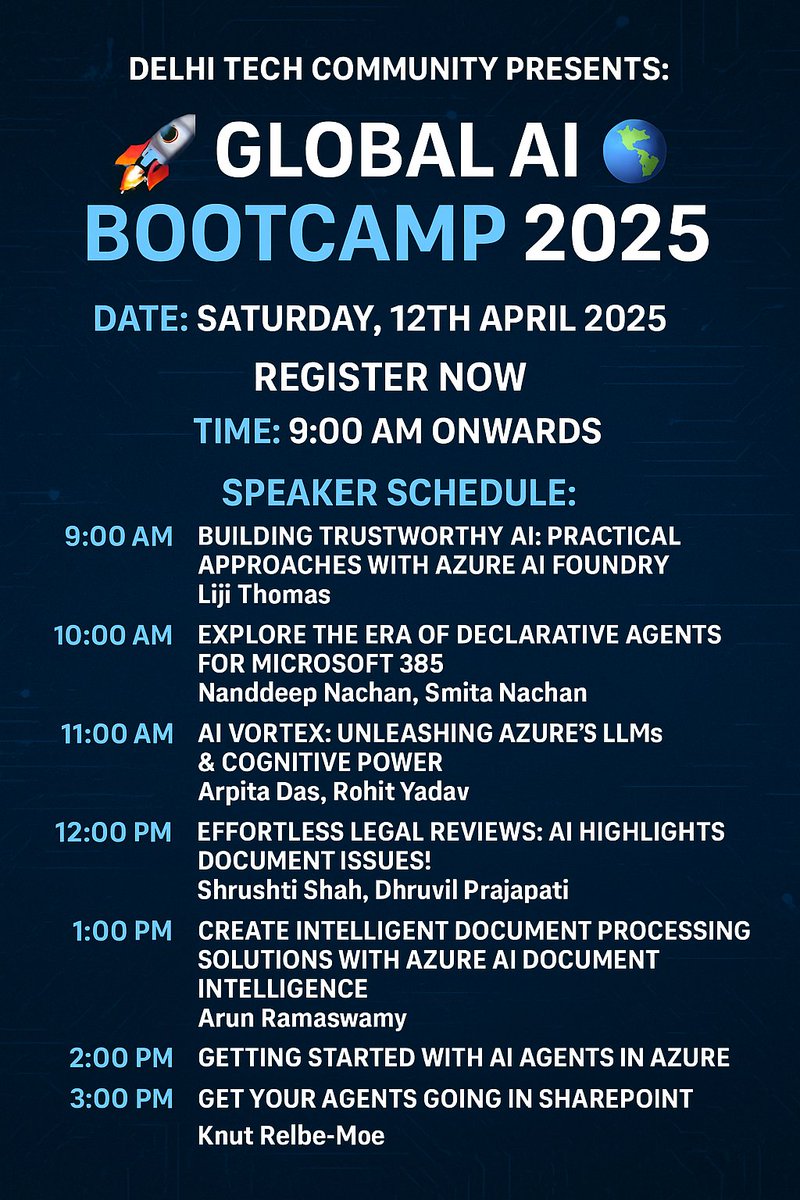 DELHI TECH COMMUNITY PRESENTS:

🚀 GLOBAL AI 🌎
BOOTCAMP 2025

DATE: SATURDAY, 12TH APRIL 2025

REGISTER NOW

TIME: 9:00 AM ONWARDS

SPEAKER SCHEDULE:

9:00 AM BUILDING TRUSTWORTHY AI: PRACTICAL APPROACHES WITH AZURE AI FOUNDRY
Liji Thomas

10:00 AM EXPLORE THE ERA OF DECLARATIVE AGENTS FOR MICROSOFT 385
Nanddeep Nachan, Smita Nachan

11:00 AM AI VORTEX: UNLEASHING AZURE'S LLMs & COGNITIVE POWER
Arpita Das, Rohit Yadav

12:00 PM EFFORTLESS LEGAL REVIEWS: AI HIGHLIGHTS DOCUMENT ISSUES!
Shrushti Shah, Dhruvil Prajapati

1:00 PM CREATE INTELLIGENT DOCUMENT PROCESSING SOLUTIONS WITH AZURE AI DOCUMENT INTELLIGENCE
Arun Ramaswamy

2:00 PM GETTING STARTED WITH AI AGENTS IN AZURE

3:00 PM GET YOUR AGENTS GOING IN SHAREPOINT
Knut Relbe-Moe